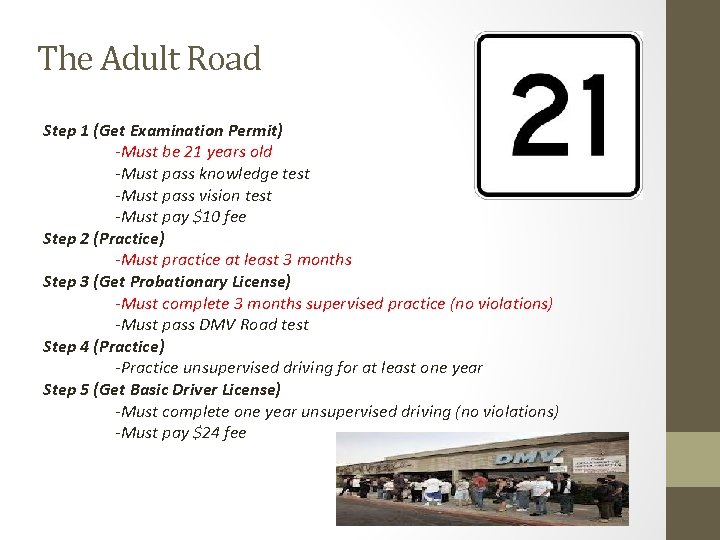 The Adult Road

21

Step 1 (Get Examination Permit)
-Must be 21 years old
-Must pass knowledge test
-Must pass vision test
-Must pay $10 fee
Step 2 (Practice)
-Must practice at least 3 months
Step 3 (Get Probationary License)
-Must complete 3 months supervised practice (no violations)
-Must pass DMV Road test
Step 4 (Practice)
-Practice unsupervised driving for at least one year
Step 5 (Get Basic Driver License)
-Must complete one year unsupervised driving (no violations)
-Must pay $24 fee

DMV